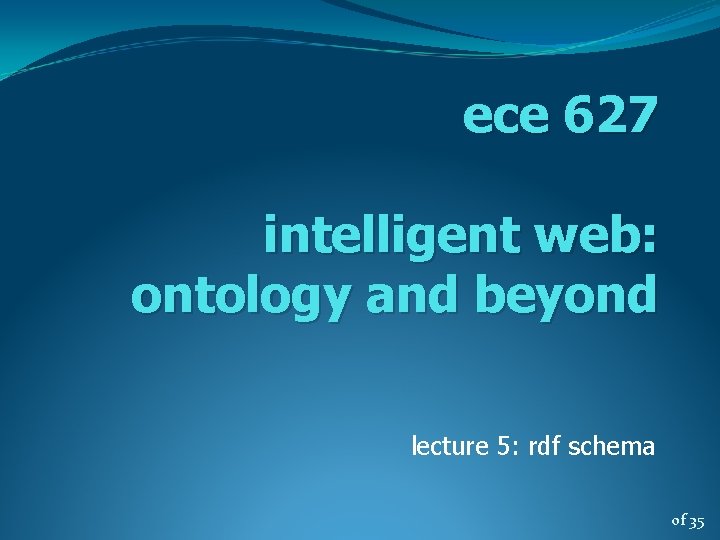 ece 627

intelligent web: ontology and beyond

lecture 5: rdf schema

of 35